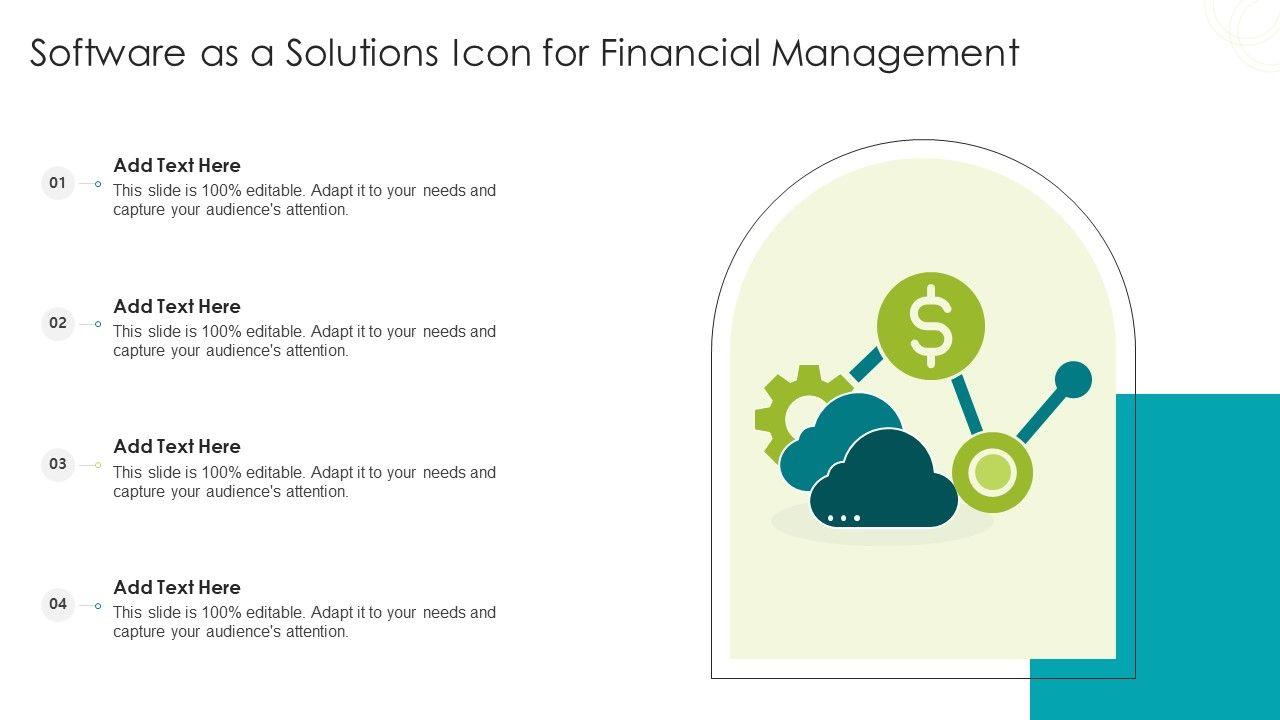 Software as a Solutions Icon for Financial Management

01
Add Text Here
This slide is 100% editable. Adapt it to your needs and capture your audience's attention.

02
Add Text Here
This slide is 100% editable. Adapt it to your needs and capture your audience's attention.

03
Add Text Here
This slide is 100% editable. Adapt it to your needs and capture your audience's attention.

04
Add Text Here
This slide is 100% editable. Adapt it to your needs and capture your audience's attention.

$